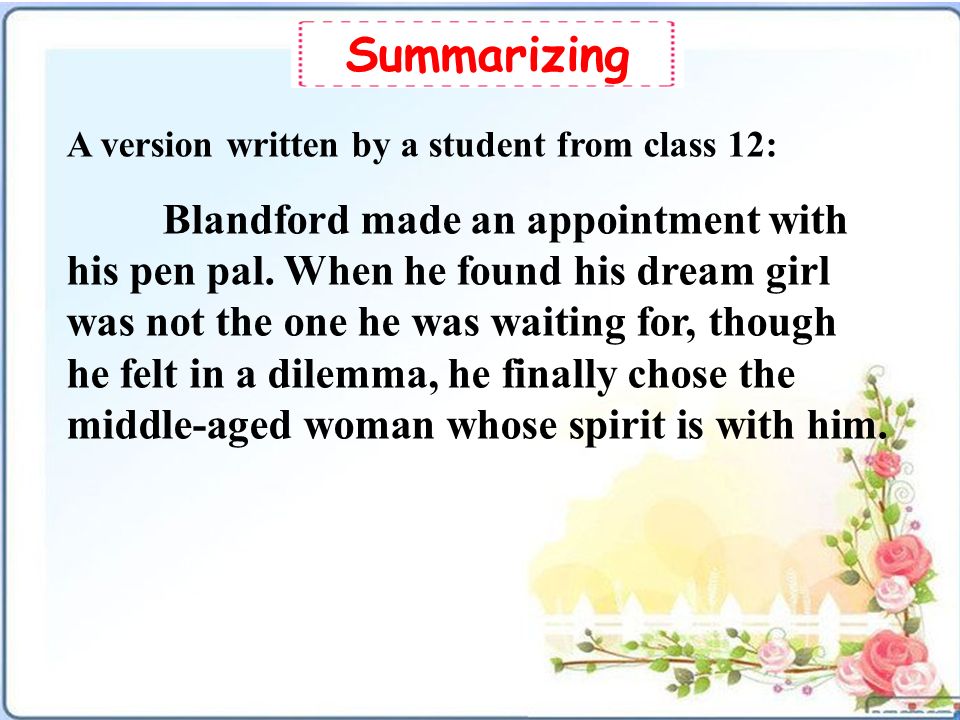 Summarizing

A version written by a student from class 12:

Blandford made an appointment with his pen pal. When he found his dream girl was not the one he was waiting for, though he felt in a dilemma, he finally chose the middle-aged woman whose spirit is with him.